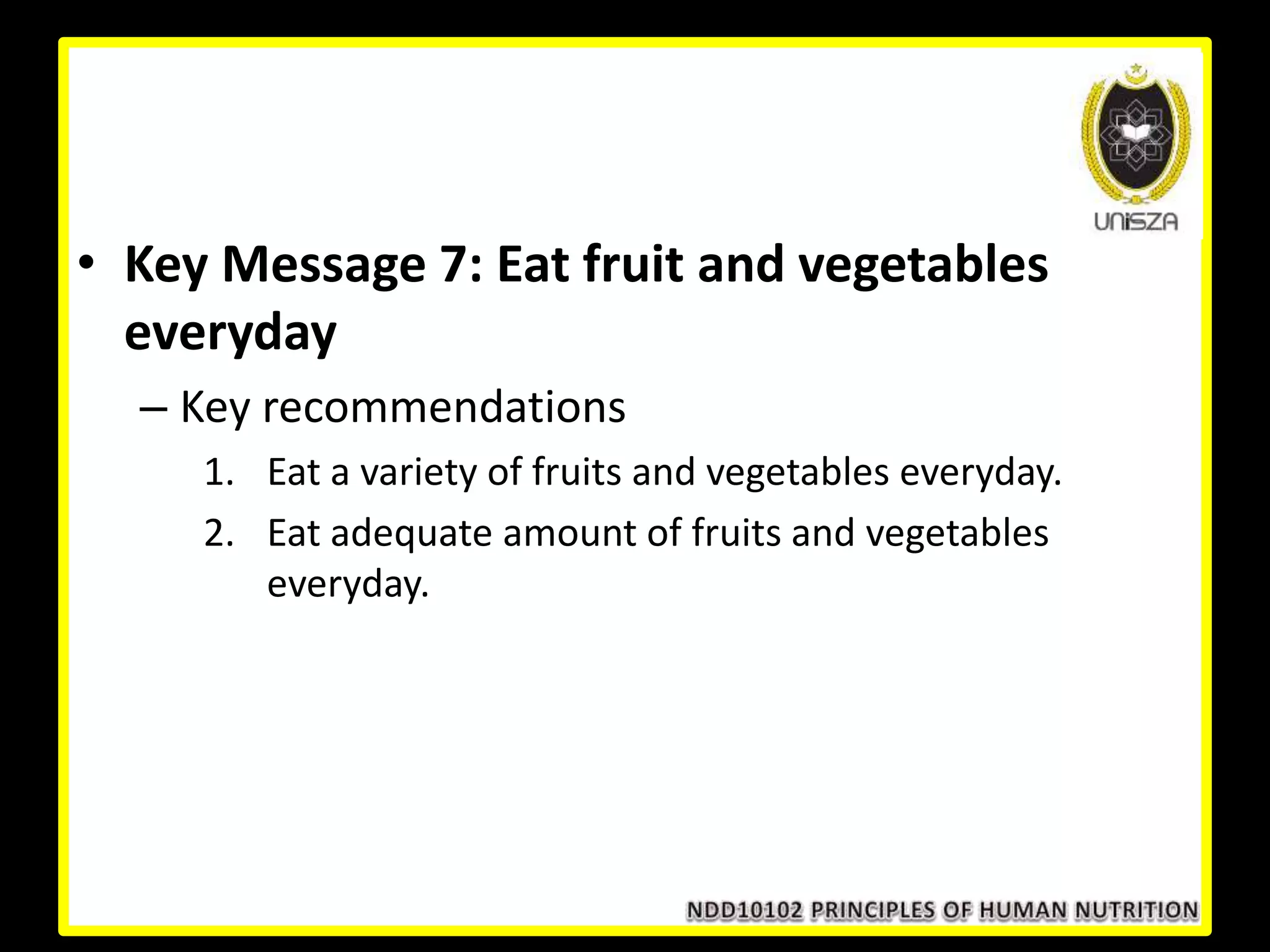 UniSZA

• Key Message 7: Eat fruit and vegetables everyday

– Key recommendations

1. Eat a variety of fruits and vegetables everyday.
2. Eat adequate amount of fruits and vegetables everyday.

NDD10102 PRINCIPLES OF HUMAN NUTRITION